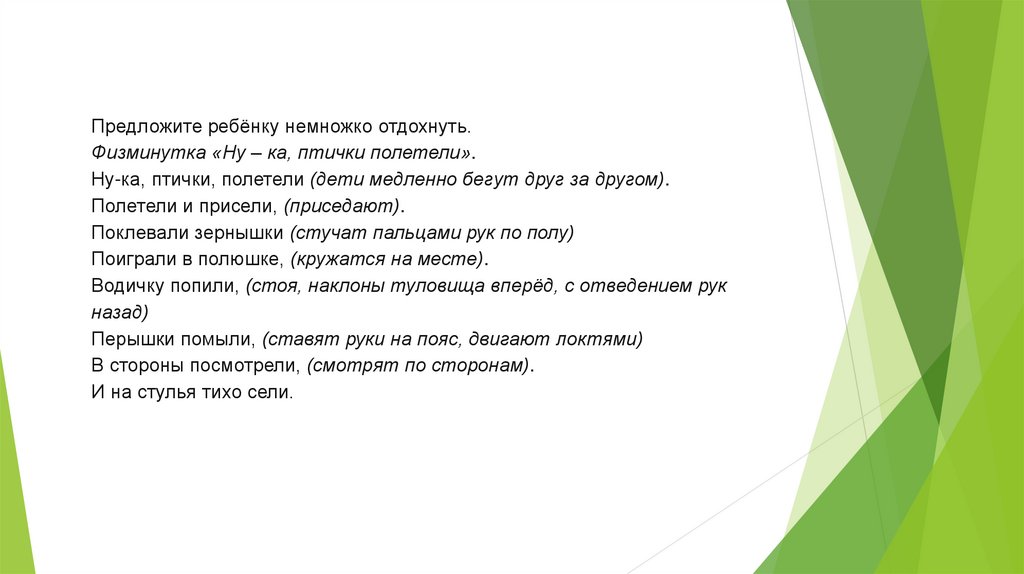 Предложите ребёнку немножко отдохнуть.
Физминутка «Ну – ка, птички полетели».
Ну-ка, птички, полетели (дети медленно бегут друг за другом).
Полетели и присели, (приседают).
Поклевали зернышки (стучат пальцами рук по полу)
Поиграли в полюшке, (кружатся на месте).
Водичку попили, (стоя, наклоны туловища вперёд, с отведением рук назад)
Перышки помыли, (ставят руки на пояс, двигают локтями)
В стороны посмотрели, (смотрят по сторонам).
И на стулья тихо сели.